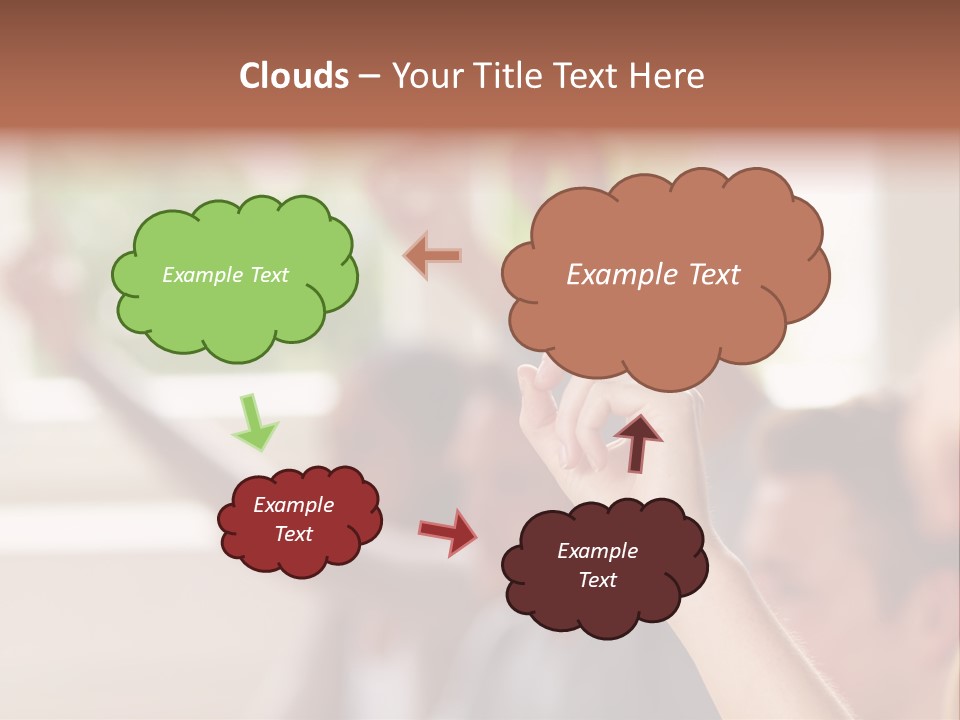 Clouds – Your Title Text Here

Example Text

Example Text

Example Text

Example Text